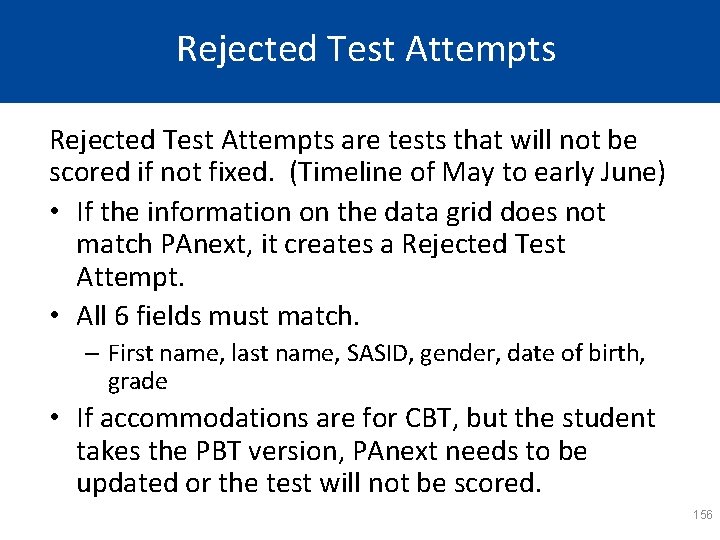 Rejected Test Attempts

Rejected Test Attempts are tests that will not be scored if not fixed. (Timeline of May to early June)

• If the information on the data grid does not match PAnext, it creates a Rejected Test Attempt.
• All 6 fields must match.
  – First name, last name, SASID, gender, date of birth, grade
• If accommodations are for CBT, but the student takes the PBT version, PAnext needs to be updated or the test will not be scored.

156